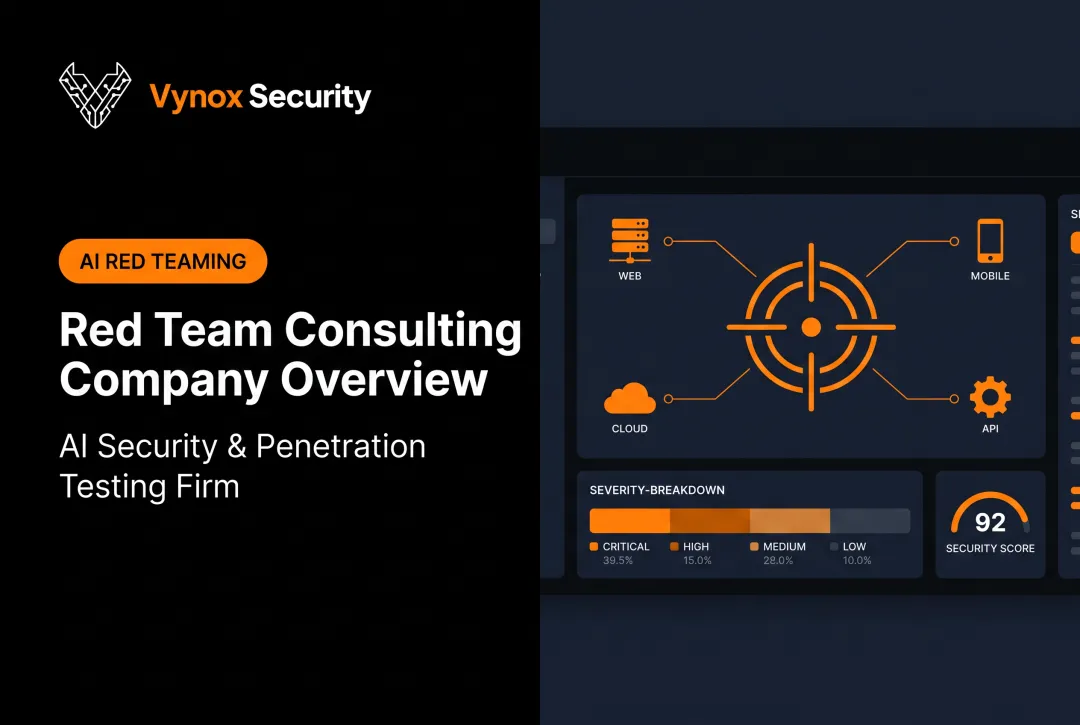 Vynox Security

AI RED TEAMING

Red Team Consulting Company Overview

AI Security & Penetration Testing Firm

WEB

MOBILE

CLOUD

API

SEVERITY-BREAKDOWN

CRITICAL 39.5%

HIGH 15.0%

MEDIUM 28.0%

LOW 10.0%

92

SECURITY SCORE